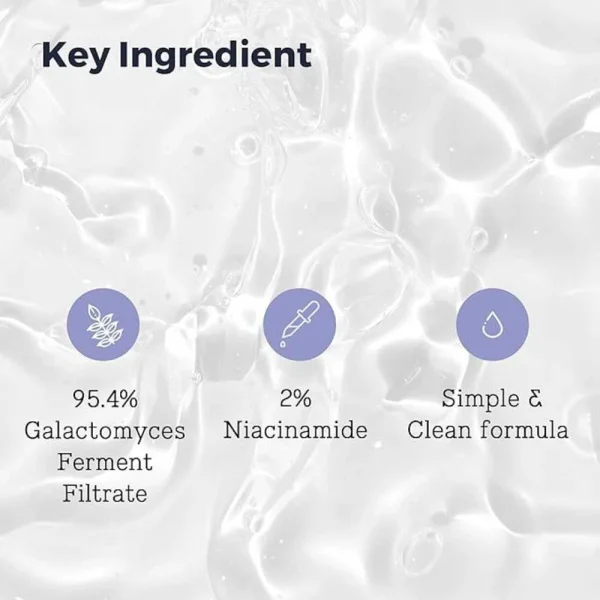 Key Ingredient

95.4%
Galactomyces
Ferment
Filtrate

2%
Niacinamide

Simple &
Clean formula